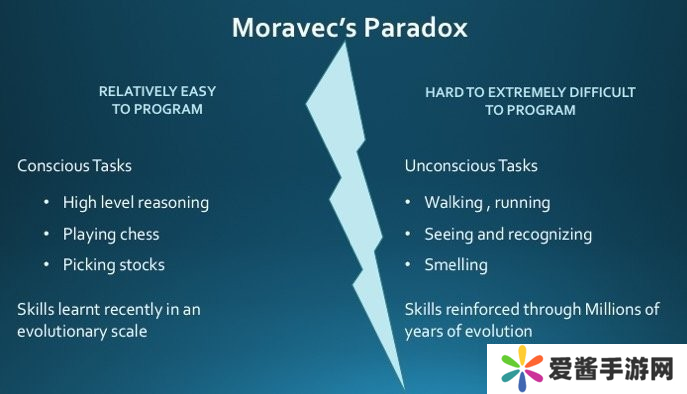 Moravec's Paradox

RELATIVELY EASY TO PROGRAM

Conscious Tasks

• High level reasoning
• Playing chess
• Picking stocks

Skills learnt recently in an evolutionary scale

HARD TO EXTREMELY DIFFICULT TO PROGRAM

Unconscious Tasks

• Walking , running
• Seeing and recognizing
• Smelling

Skills reinforced through Millions of years of evolution

爱酱手游网